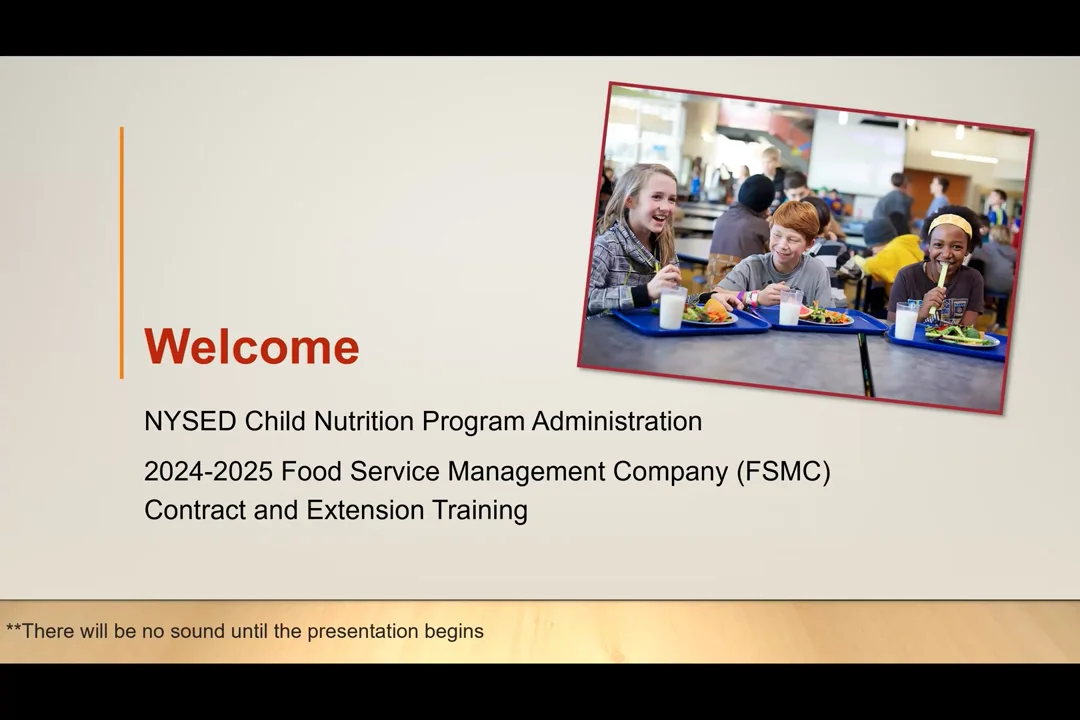 Welcome

NYSED Child Nutrition Program Administration

2024-2025 Food Service Management Company (FSMC) Contract and Extension Training

**There will be no sound until the presentation begins